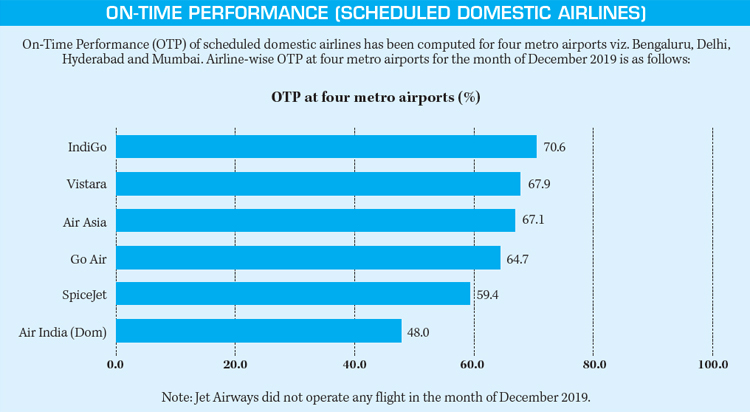 ON-TIME PERFORMANCE (SCHEDULED DOMESTIC AIRLINES)

On-Time Performance (OTP) of scheduled domestic airlines has been computed for four metro airports viz. Bengaluru, Delhi, Hyderabad and Mumbai. Airline-wise OTP at four metro airports for the month of December 2019 is as follows:

OTP at four metro airports (%)

IndiGo 70.6
Vistara 67.9
Air Asia 67.1
Go Air 64.7
SpiceJet 59.4
Air India (Dom) 48.0

0.0 20.0 40.0 60.0 80.0 100.0

Note: Jet Airways did not operate any flight in the month of December 2019.